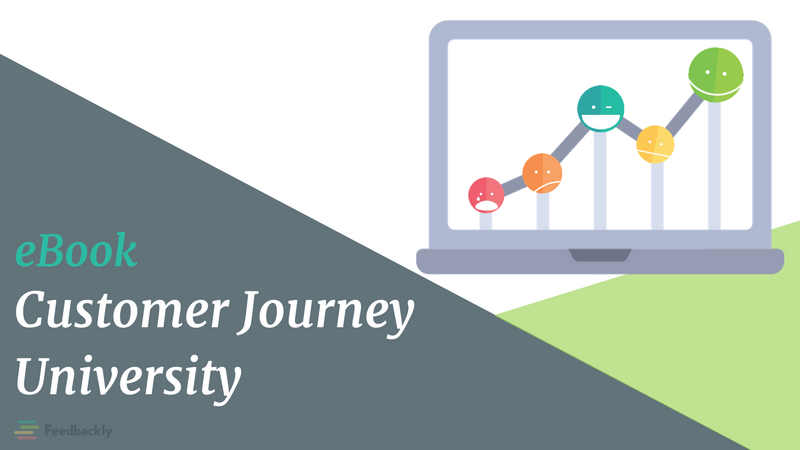 eBook
Customer Journey University

Feedbackly